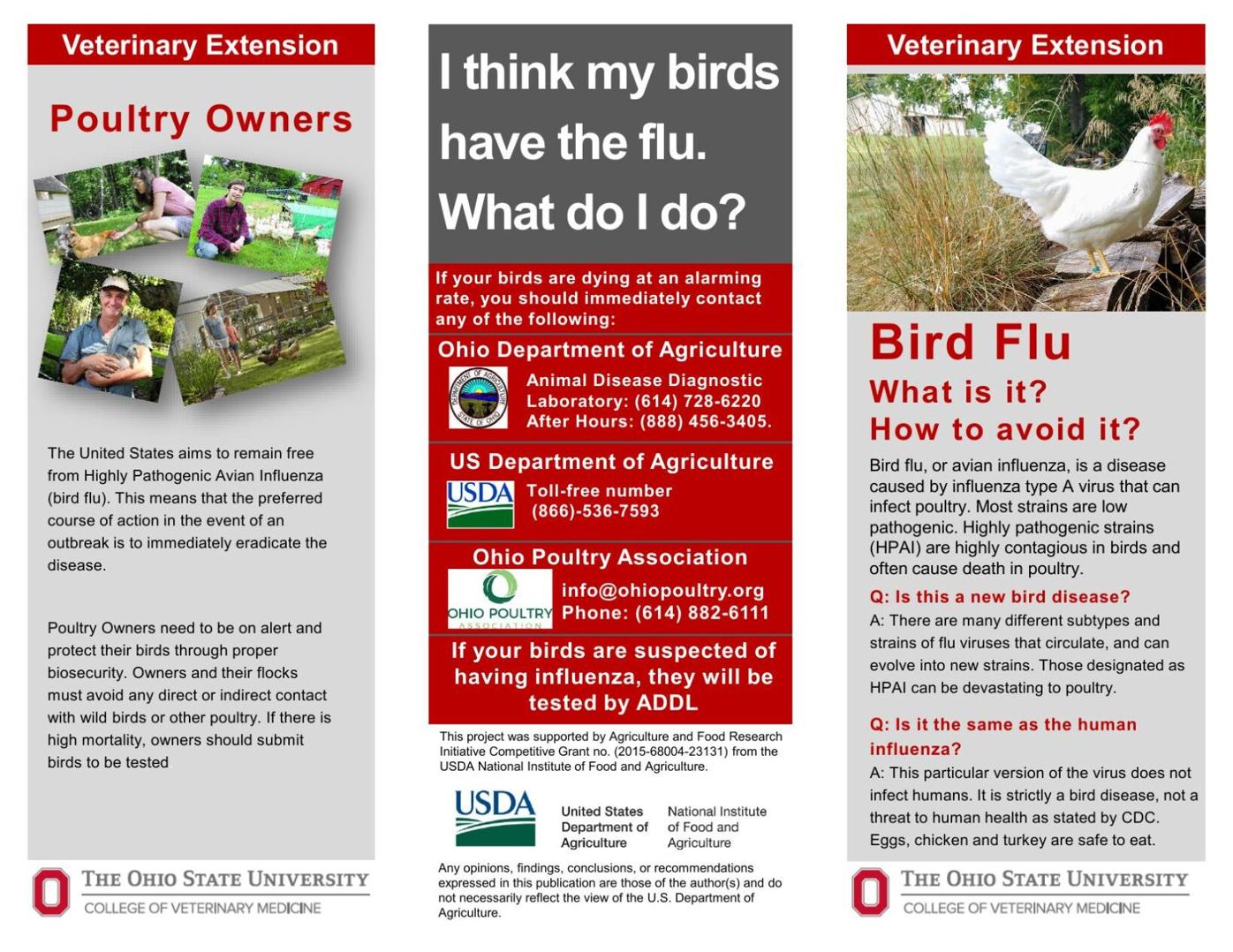 Veterinary Extension

Poultry Owners

The United States aims to remain free from Highly Pathogenic Avian Influenza (bird flu). This means that the preferred course of action in the event of an outbreak is to immediately eradicate the disease.

Poultry Owners need to be on alert and protect their birds through proper biosecurity. Owners and their flocks must avoid any direct or indirect contact with wild birds or other poultry. If there is high mortality, owners should submit birds to be tested

THE OHIO STATE UNIVERSITY
COLLEGE OF VETERINARY MEDICINE

I think my birds have the flu. What do I do?

If your birds are dying at an alarming rate, you should immediately contact any of the following:

Ohio Department of Agriculture

DEPARTMENT OF AGRICULTURE STATE OF OHIO

Animal Disease Diagnostic Laboratory: (614) 728-6220
After Hours: (888) 456-3405.

US Department of Agriculture

USDA

Toll-free number
(866)-536-7593

Ohio Poultry Association

OHIO POULTRY ASSOCIATION

info@ohiopoultry.org
Phone: (614) 882-6111

If your birds are suspected of having influenza, they will be tested by ADDL

This project was supported by Agriculture and Food Research Initiative Competitive Grant no. (2015-68004-23131) from the USDA National Institute of Food and Agriculture.

USDA United States Department of Agriculture National Institute of Food and Agriculture

Any opinions, findings, conclusions, or recommendations expressed in this publication are those of the author(s) and do not necessarily reflect the view of the U.S. Department of Agriculture.

Veterinary Extension

Bird Flu
What is it?
How to avoid it?

Bird flu, or avian influenza, is a disease caused by influenza type A virus that can infect poultry. Most strains are low pathogenic. Highly pathogenic strains (HPAI) are highly contagious in birds and often cause death in poultry.

Q: Is this a new bird disease?
A: There are many different subtypes and strains of flu viruses that circulate, and can evolve into new strains. Those designated as HPAI can be devastating to poultry.

Q: Is it the same as the human influenza?
A: This particular version of the virus does not infect humans. It is strictly a bird disease, not a threat to human health as stated by CDC. Eggs, chicken and turkey are safe to eat.

THE OHIO STATE UNIVERSITY
COLLEGE OF VETERINARY MEDICINE